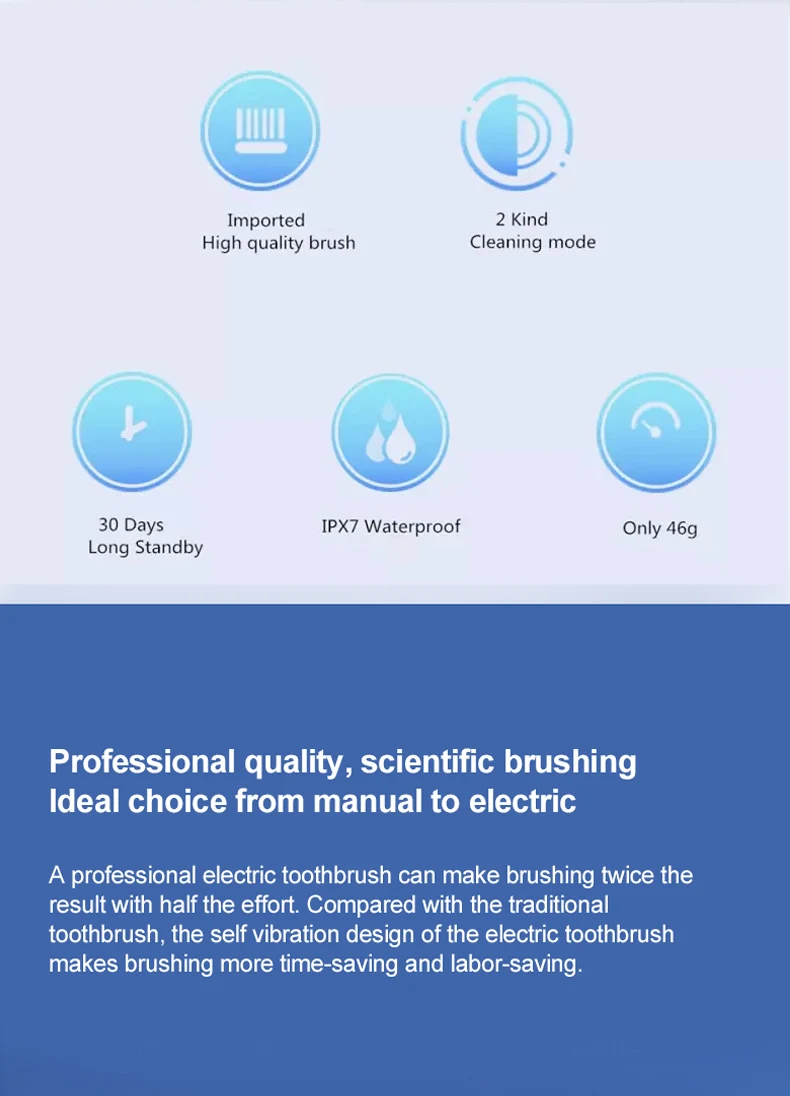 Imported
High quality brush

2 Kind
Cleaning mode

30 Days
Long Standby

IPX7 Waterproof

Only 46g

Professional quality, scientific brushing
Ideal choice from manual to electric

A professional electric toothbrush can make brushing twice the result with half the effort. Compared with the traditional toothbrush, the self vibration design of the electric toothbrush makes brushing more time-saving and labor-saving.